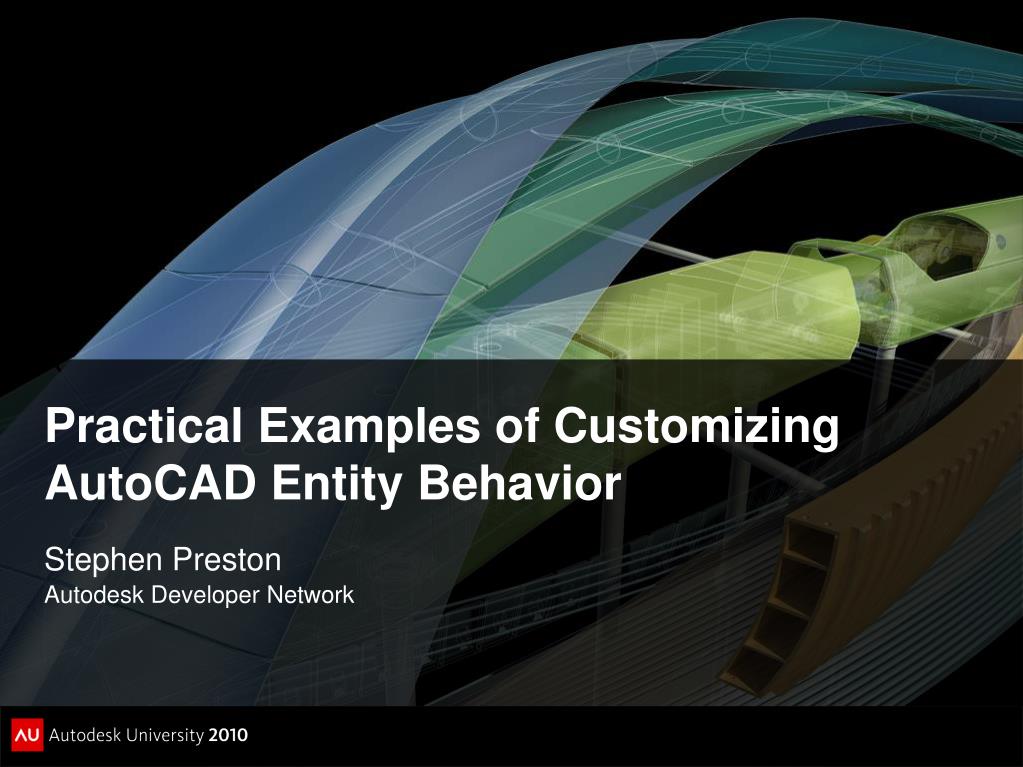 Practical Examples of Customizing AutoCAD Entity Behavior

Stephen Preston
Autodesk Developer Network

AU Autodesk University 2010